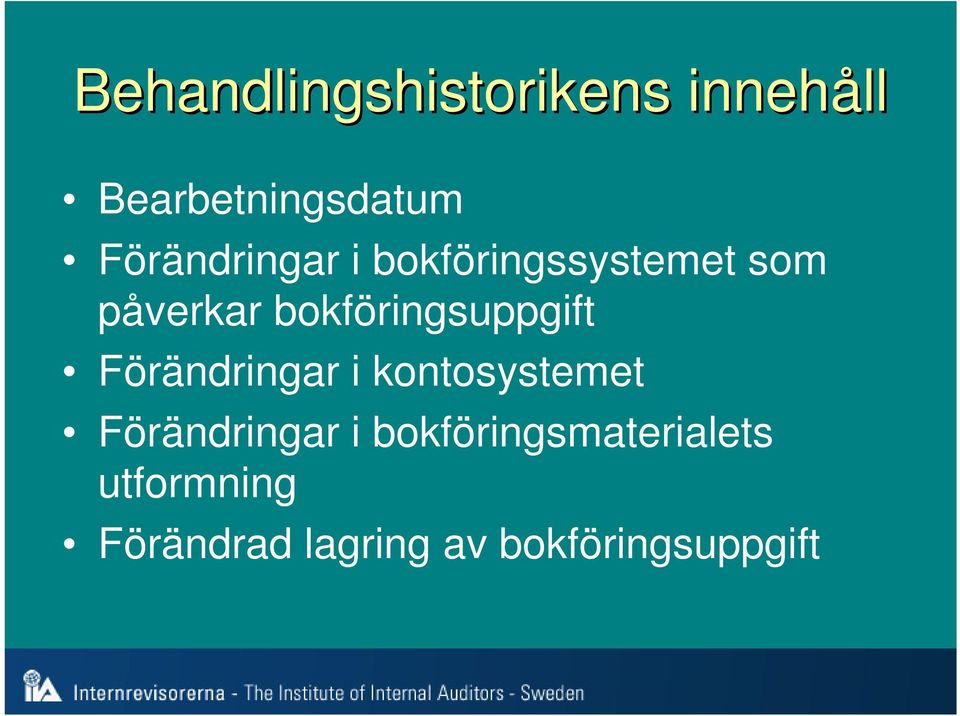 Behandlingshistorikens innehåll

• Bearbetningsdatum
• Förändringar i bokföringssystemet som påverkar bokföringsuppgift
• Förändringar i kontosystemet
• Förändringar i bokföringsmaterialets utformning
• Förändrad lagring av bokföringsuppgift

IIA Internrevisorerna - The Institute of Internal Auditors - Sweden